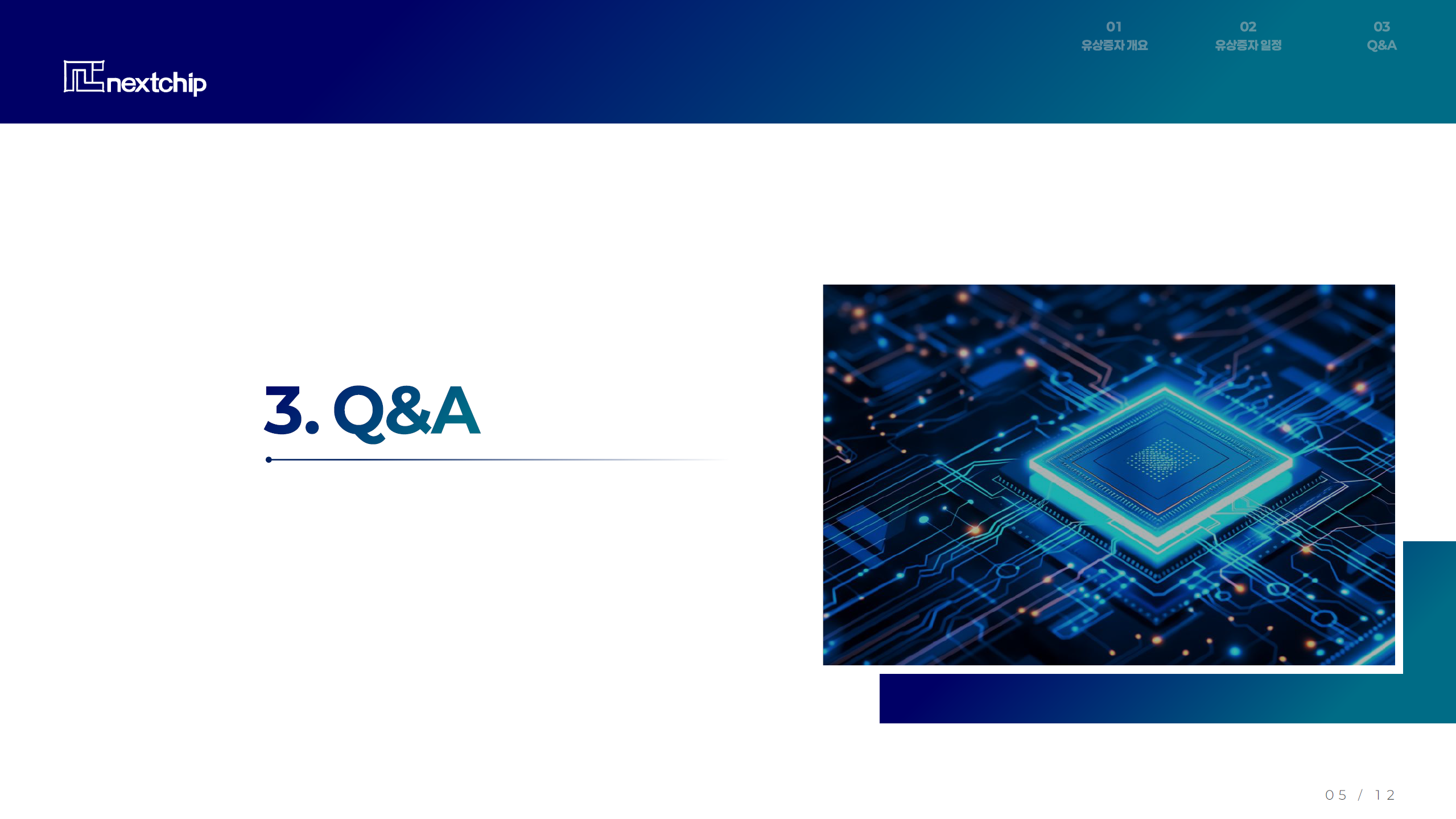 nextchip

01
유상증자 개요

02
유상증자 일정

03
Q&A

3. Q&A

05 / 12